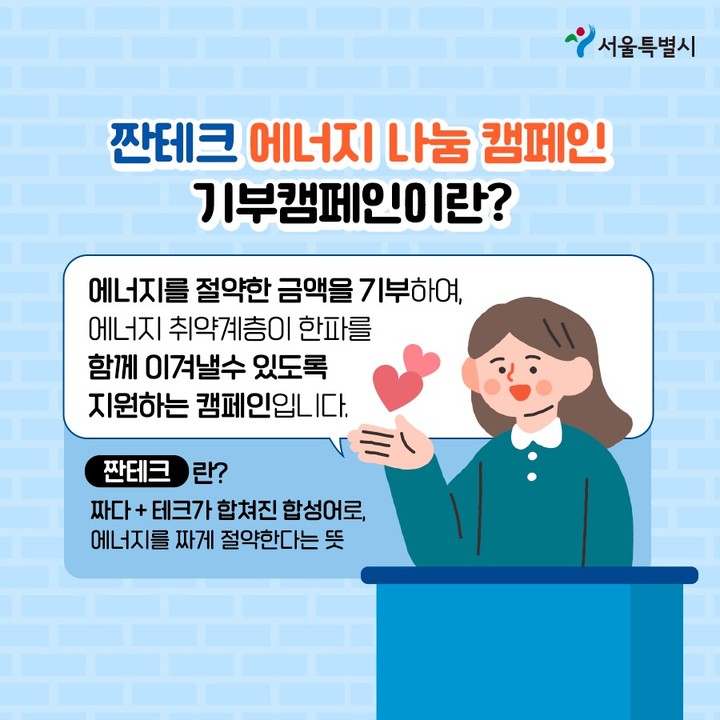 서울특별시

짠테크 에너지 나눔 캠페인
기부캠페인이란?

에너지를 절약한 금액을 기부하여,
에너지 취약계층이 한파를
함께 이겨낼수 있도록
지원하는 캠페인입니다.

짠테크 란?
짜다 + 테크가 합쳐진 합성어로,
에너지를 짜게 절약한다는 뜻